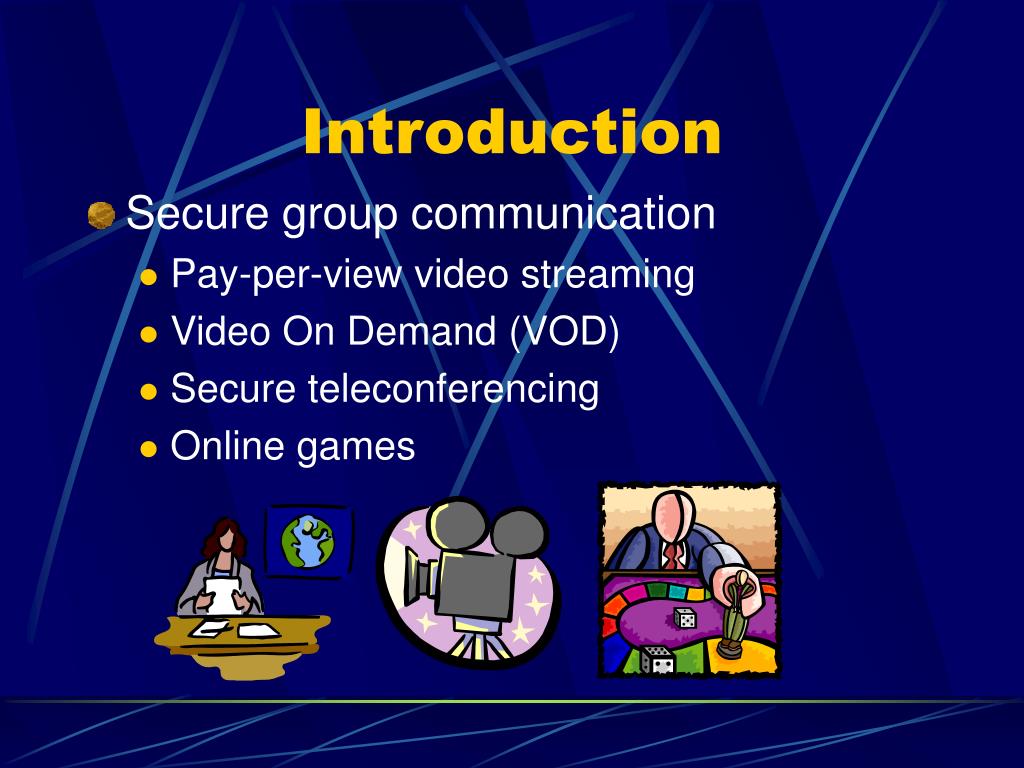 Introduction

Secure group communication

Pay-per-view video streaming

Video On Demand (VOD)

Secure teleconferencing

Online games